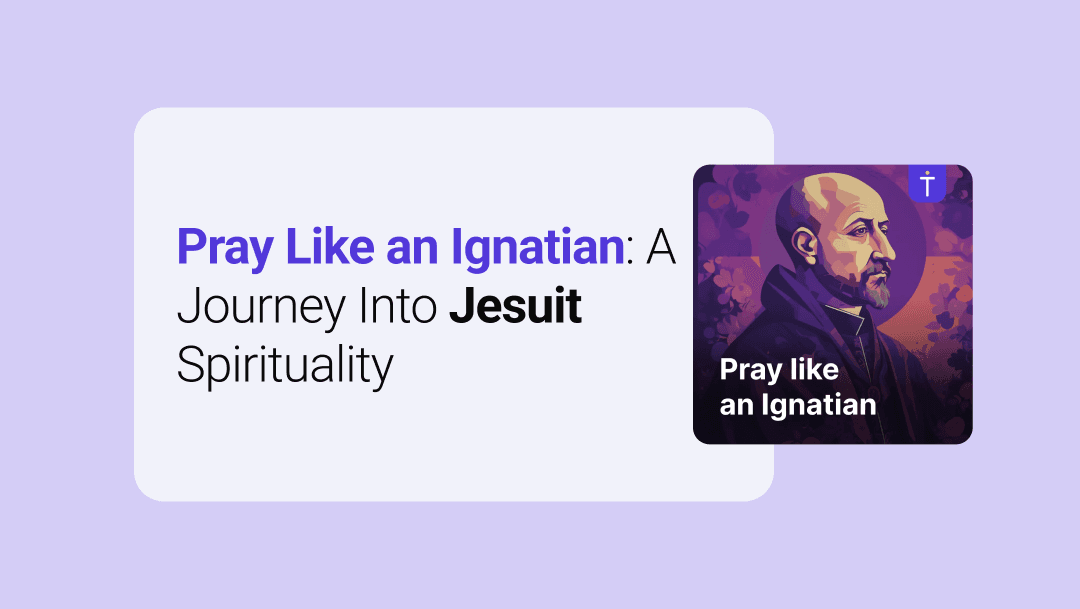 Pray Like an Ignatian: A Journey Into Jesuit Spirituality

Pray like an Ignatian